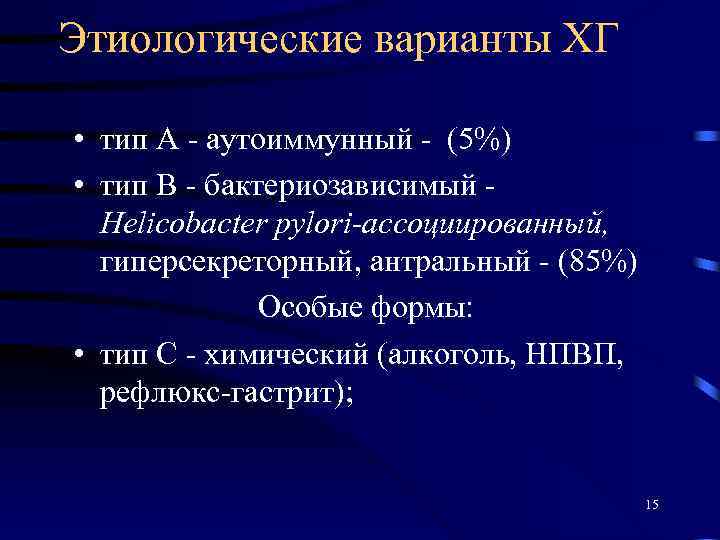 Этиологические варианты ХГ

• тип А - аутоиммунный - (5%)
• тип В - бактериозависимый - Helicobacter pylori-ассоциированный, гиперсекреторный, антральный - (85%)

Особые формы:

• тип С - химический (алкоголь, НПВП, рефлюкс-гастрит);

15